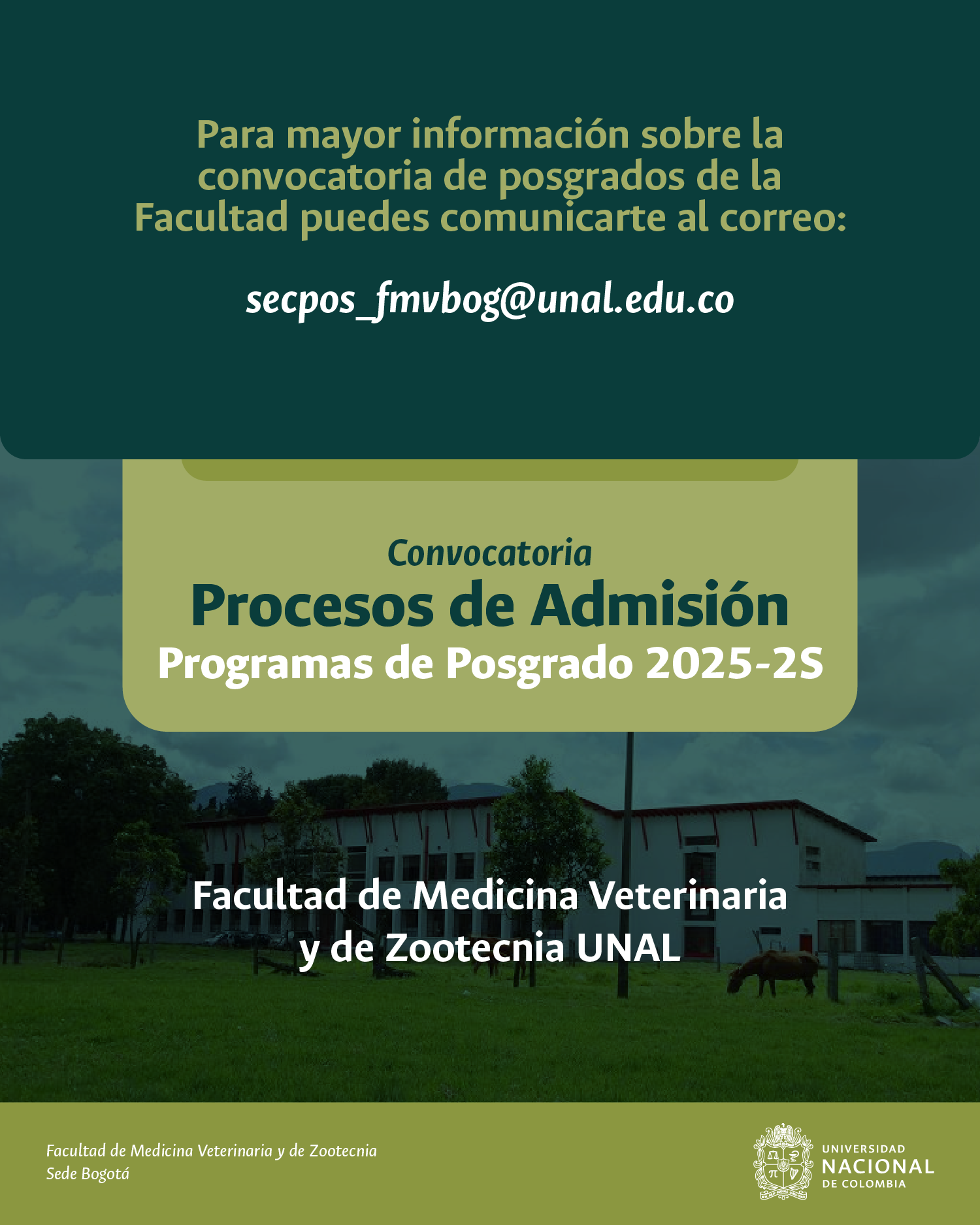 Para mayor información sobre la convocatoria de posgrados de la Facultad puedes comunicarte al correo:

secpos_fmvbog@unal.edu.co

Convocatoria
Procesos de Admisión
Programas de Posgrado 2025-2S

Facultad de Medicina Veterinaria y de Zootecnia UNAL

Facultad de Medicina Veterinaria y de Zootecnia
Sede Bogotá

UNIVERSIDAD
NACIONAL
DE COLOMBIA